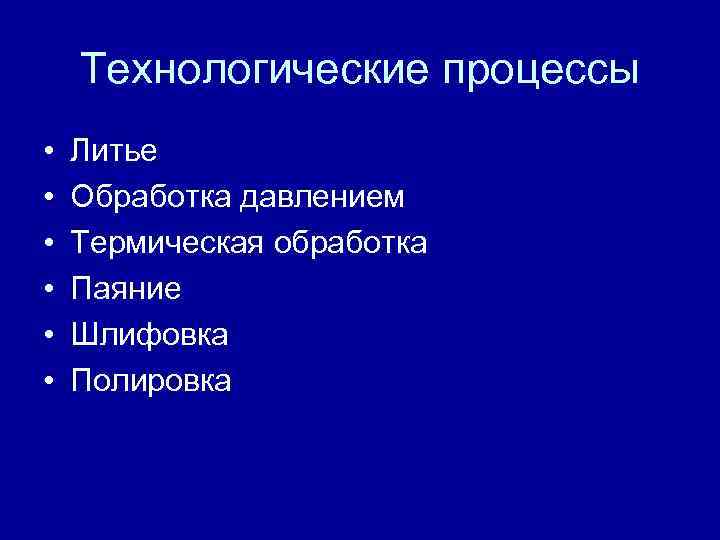 Технологические процессы

• Литье
• Обработка давлением
• Термическая обработка
• Паяние
• Шлифовка
• Полировка